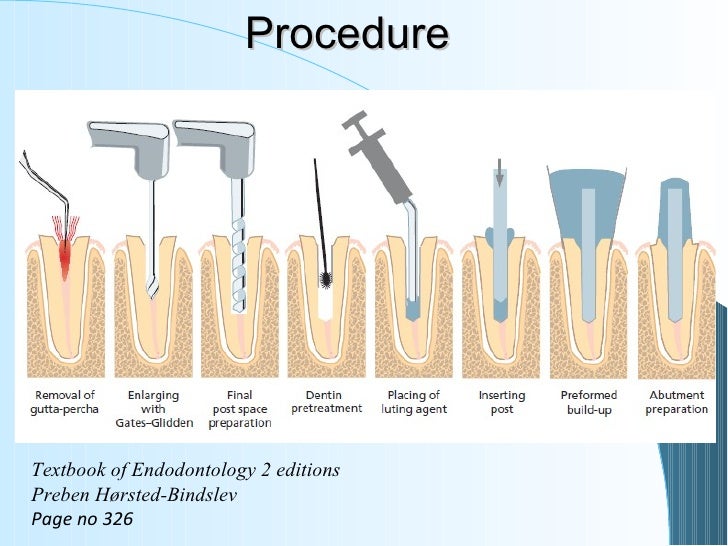 Procedure

Removal of gutta-percha

Enlarging with Gates–Glidden

Final post space preparation

Dentin pretreatment

Placing of luting agent

Inserting post

Preformed build-up

Abutment preparation

Textbook of Endodontology 2 editions
Preben Hørsted-Bindslev
Page no 326